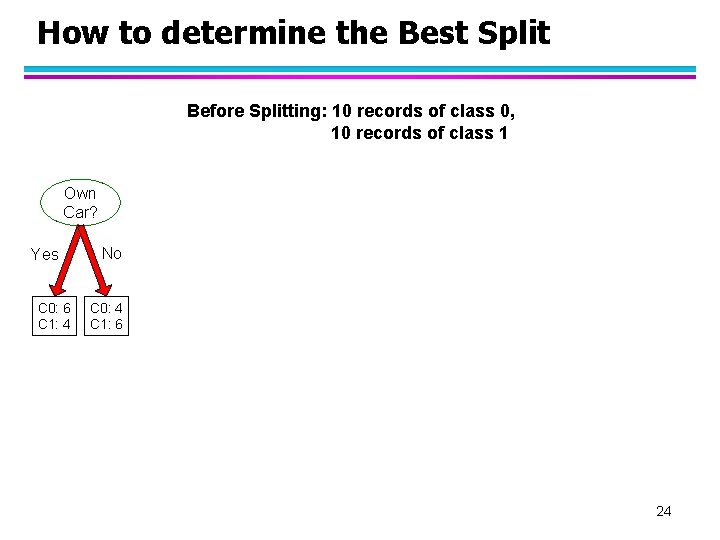 How to determine the Best Split

Before Splitting: 10 records of class 0,
10 records of class 1

Own Car?

Yes

No

C0: 6
C1: 4

C0: 4
C1: 6

24